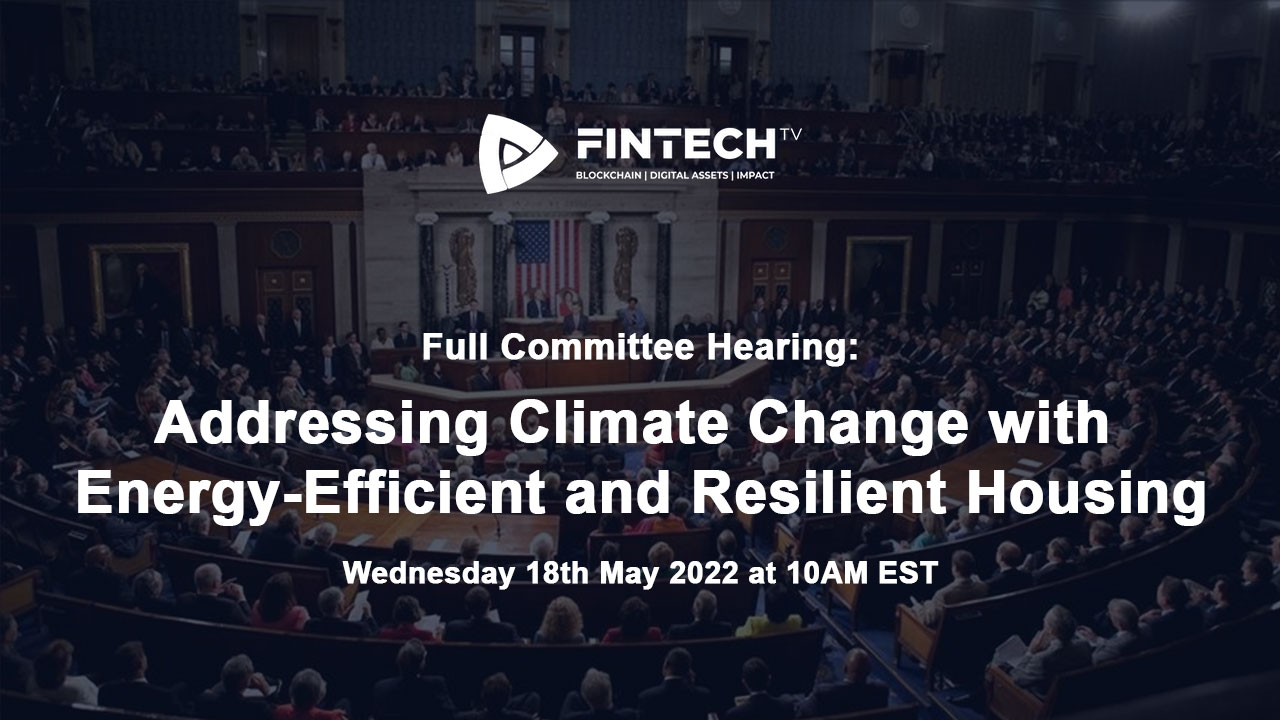 FINTECH TV
BLOCKCHAIN | DIGITAL ASSETS | IMPACT

Full Committee Hearing:

Addressing Climate Change with Energy-Efficient and Resilient Housing

Wednesday 18th May 2022 at 10AM EST